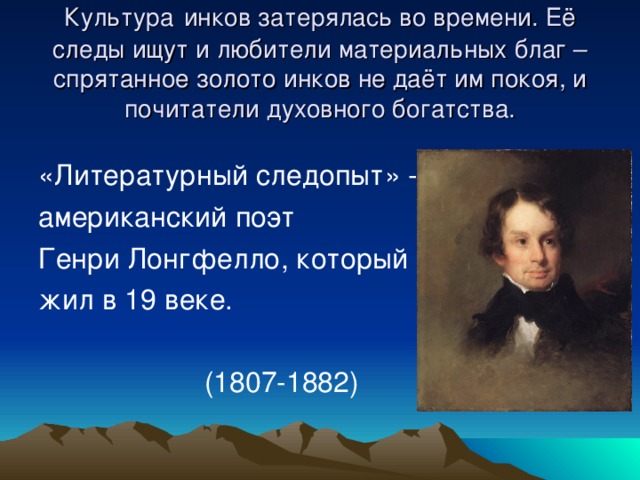 Культура инков затерялась во времени. Её следы ищут и любители материальных благ – спрятанное золото инков не даёт им покоя, и почитатели духовного богатства.

«Литературный следопыт» - американский поэт Генри Лонгфелло, который жил в 19 веке.

(1807-1882)